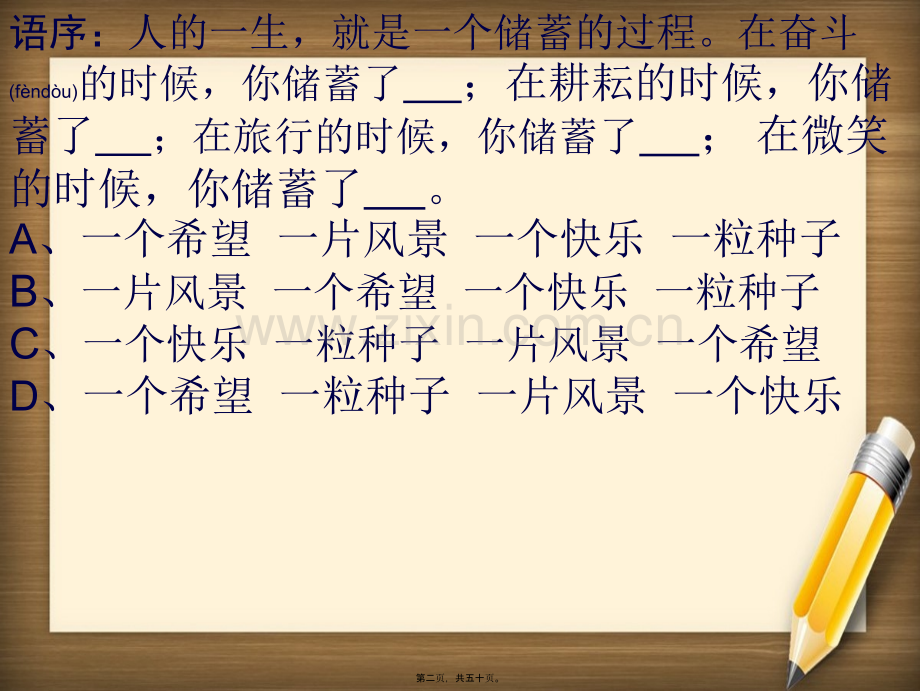 语序：人的一生，就是一个储蓄的过程。在奋斗(fèndòu)的时候，你储蓄了___；在耕耘的时候，你储蓄了___；在旅行的时候，你储蓄了___； 在微笑的时候，你储蓄了___。

A、一个希望 一片风景 一个快乐 一粒种子
B、一片风景 一个希望 一个快乐 一粒种子
C、一个快乐 一粒种子 一片风景 一个希望
D、一个希望 一粒种子 一片风景 一个快乐

www.zixin.com.cn

第二页，共五十页。